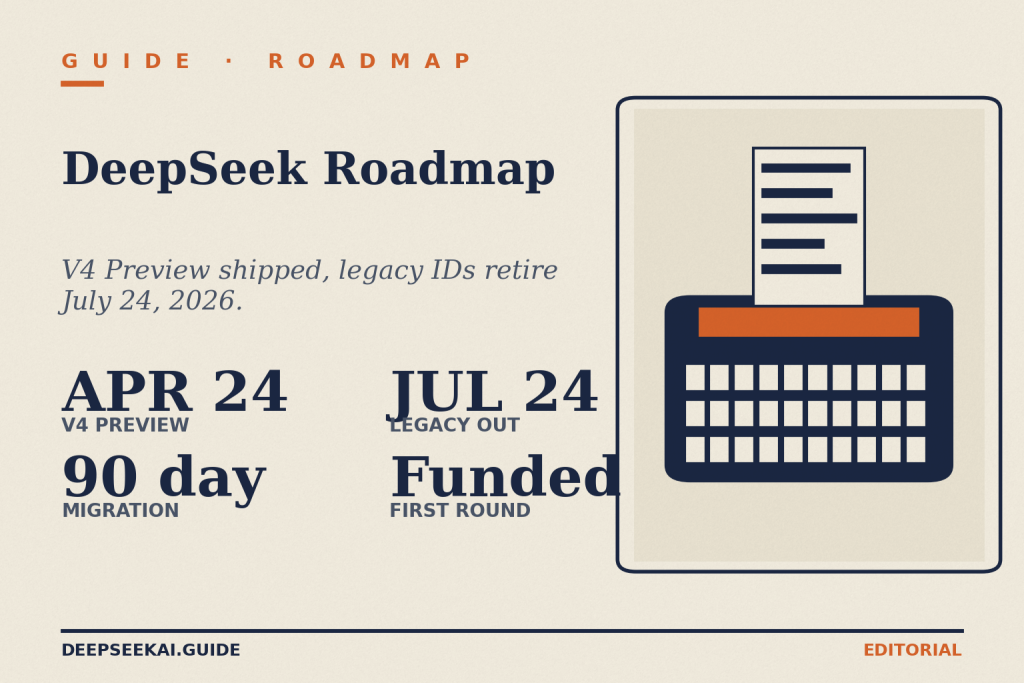 GUIDE · ROADMAP

DeepSeek Roadmap

V4 Preview shipped, legacy IDs retire July 24, 2026.

APR 24
V4 PREVIEW

JUL 24
LEGACY OUT

90 day
MIGRATION

Funded
FIRST ROUND

DEEPSEEKAI.GUIDE

EDITORIAL